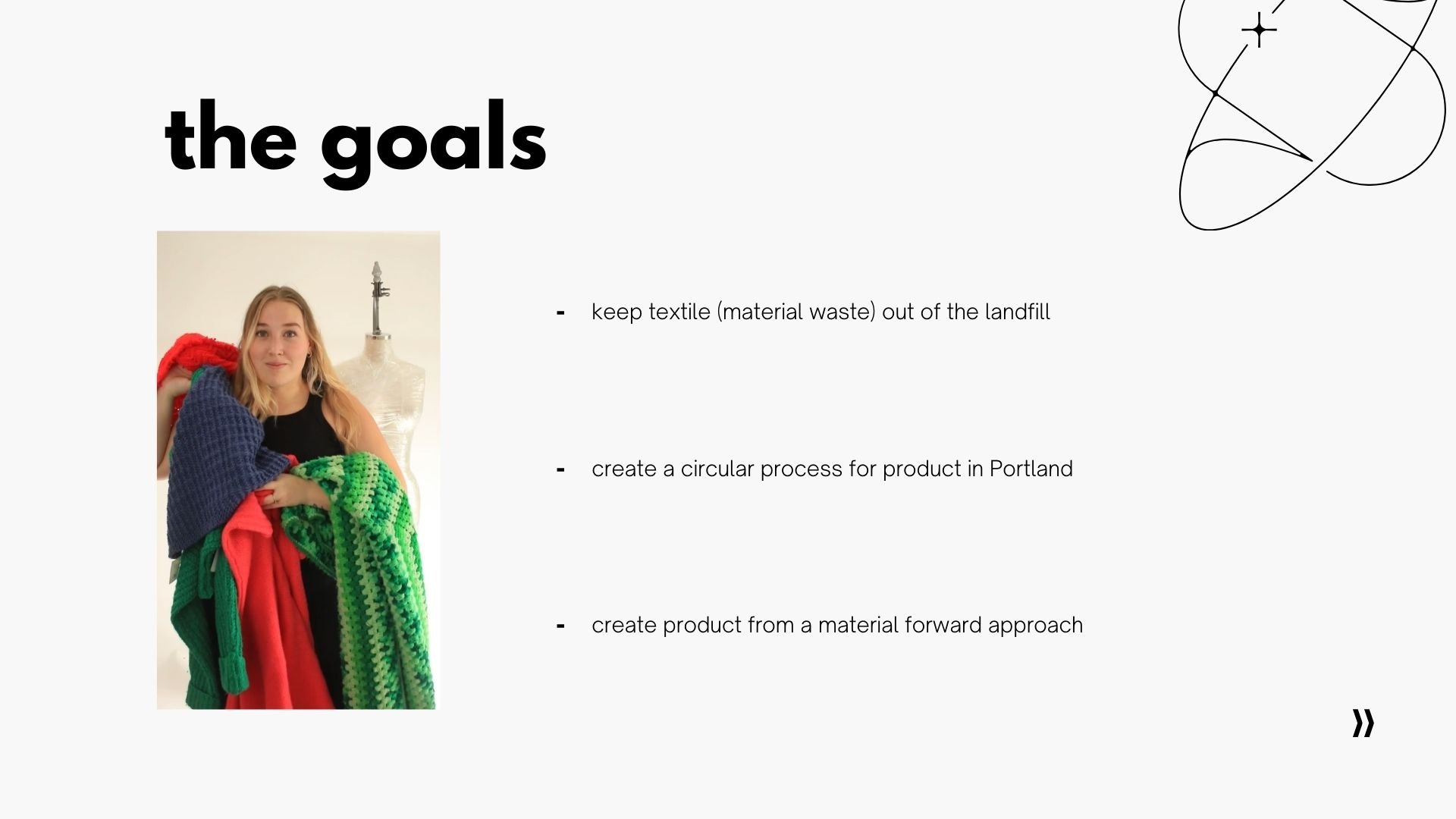 the goals

- keep textile (material waste) out of the landfill

- create a circular process for product in Portland

- create product from a material forward approach

»